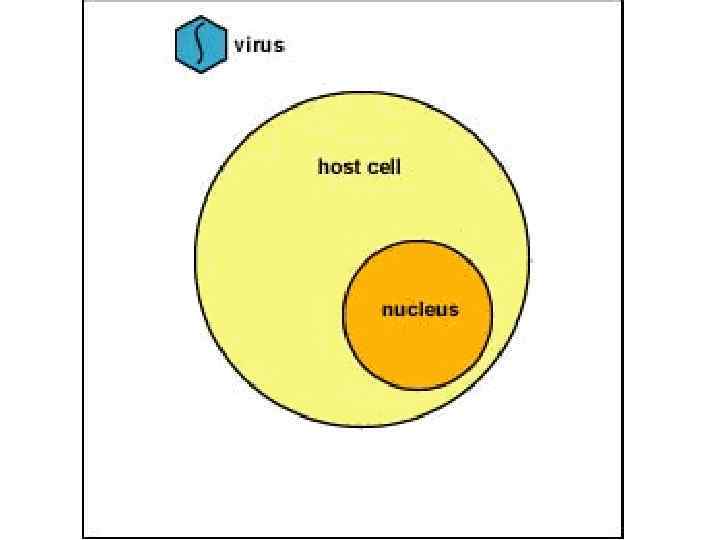 virus

host cell

nucleus